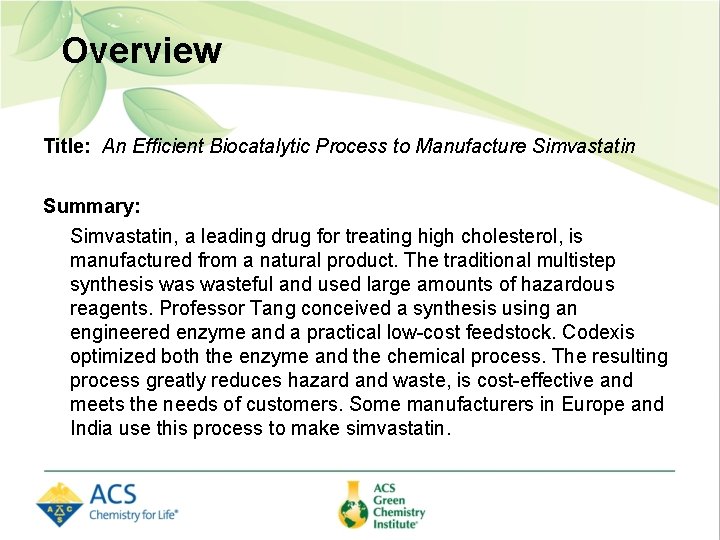 Overview

Title: An Efficient Biocatalytic Process to Manufacture Simvastatin

Summary:

Simvastatin, a leading drug for treating high cholesterol, is manufactured from a natural product. The traditional multistep synthesis was wasteful and used large amounts of hazardous reagents. Professor Tang conceived a synthesis using an engineered enzyme and a practical low-cost feedstock. Codexis optimized both the enzyme and the chemical process. The resulting process greatly reduces hazard and waste, is cost-effective and meets the needs of customers. Some manufacturers in Europe and India use this process to make simvastatin.

ACS
Chemistry for Life®

ACS
Green
Chemistry
Institute®